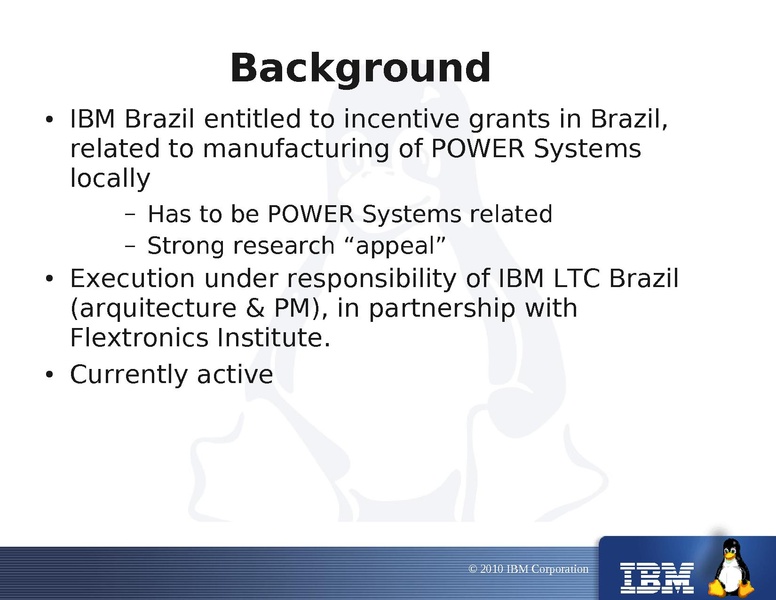 Background

• IBM Brazil entitled to incentive grants in Brazil, related to manufacturing of POWER Systems locally

– Has to be POWER Systems related
– Strong research “appeal”

• Execution under responsibility of IBM LTC Brazil (arquitecture & PM), in partnership with Flextronics Institute.

• Currently active

© 2010 IBM Corporation

IBM